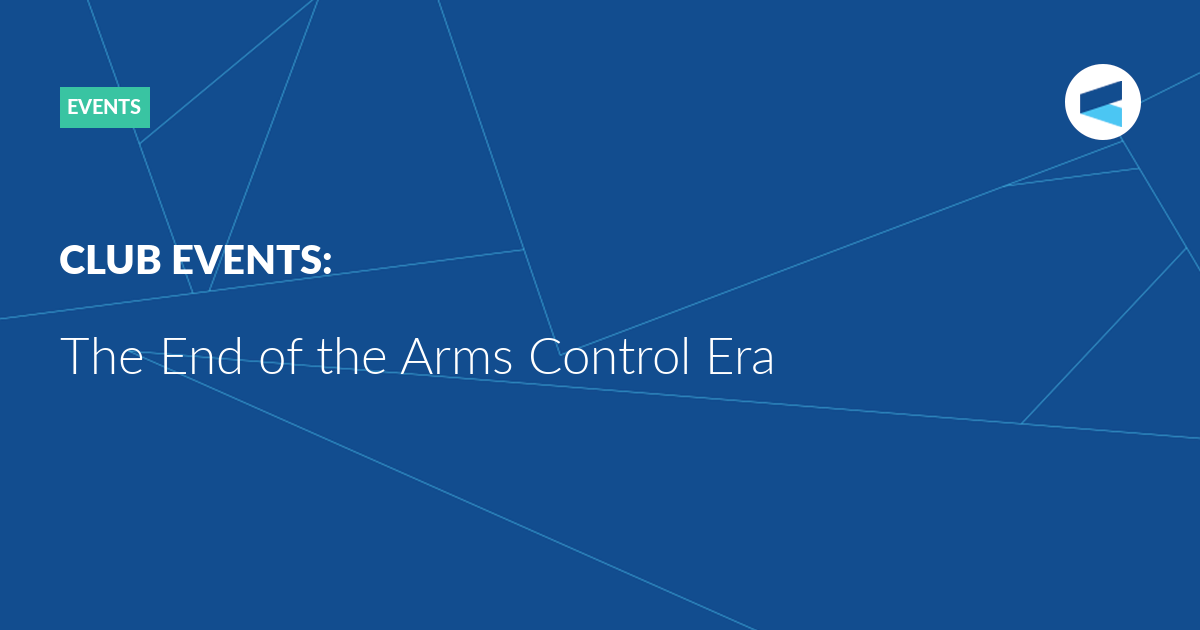 EVENTS

CLUB EVENTS:

The End of the Arms Control Era